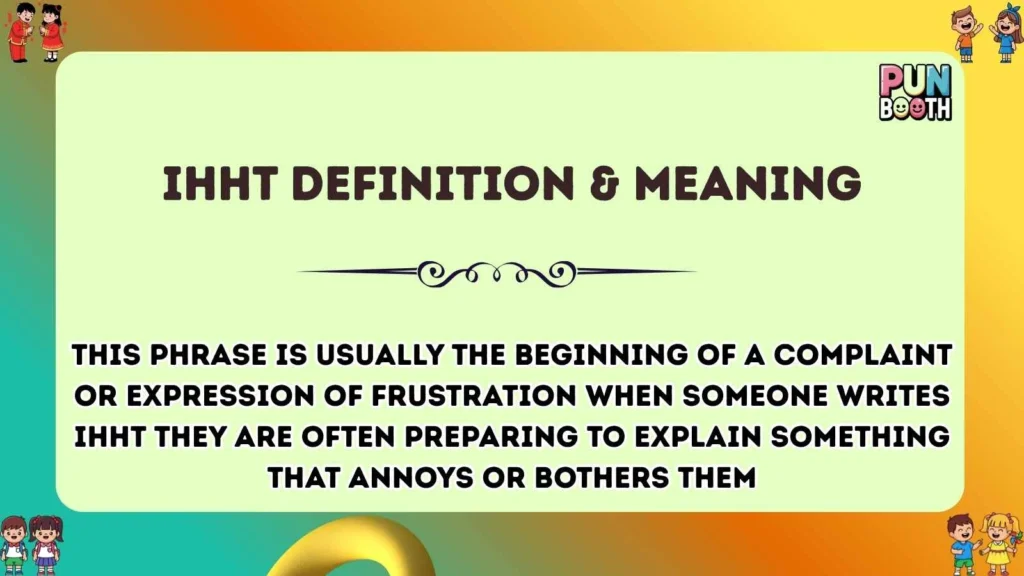 PUN BOOTH

IHHT DEFINITION & MEANING

THIS PHRASE IS USUALLY THE BEGINNING OF A COMPLAINT OR EXPRESSION OF FRUSTRATION WHEN SOMEONE WRITES IHHT THEY ARE OFTEN PREPARING TO EXPLAIN SOMETHING THAT ANNOYS OR BOTHERS THEM